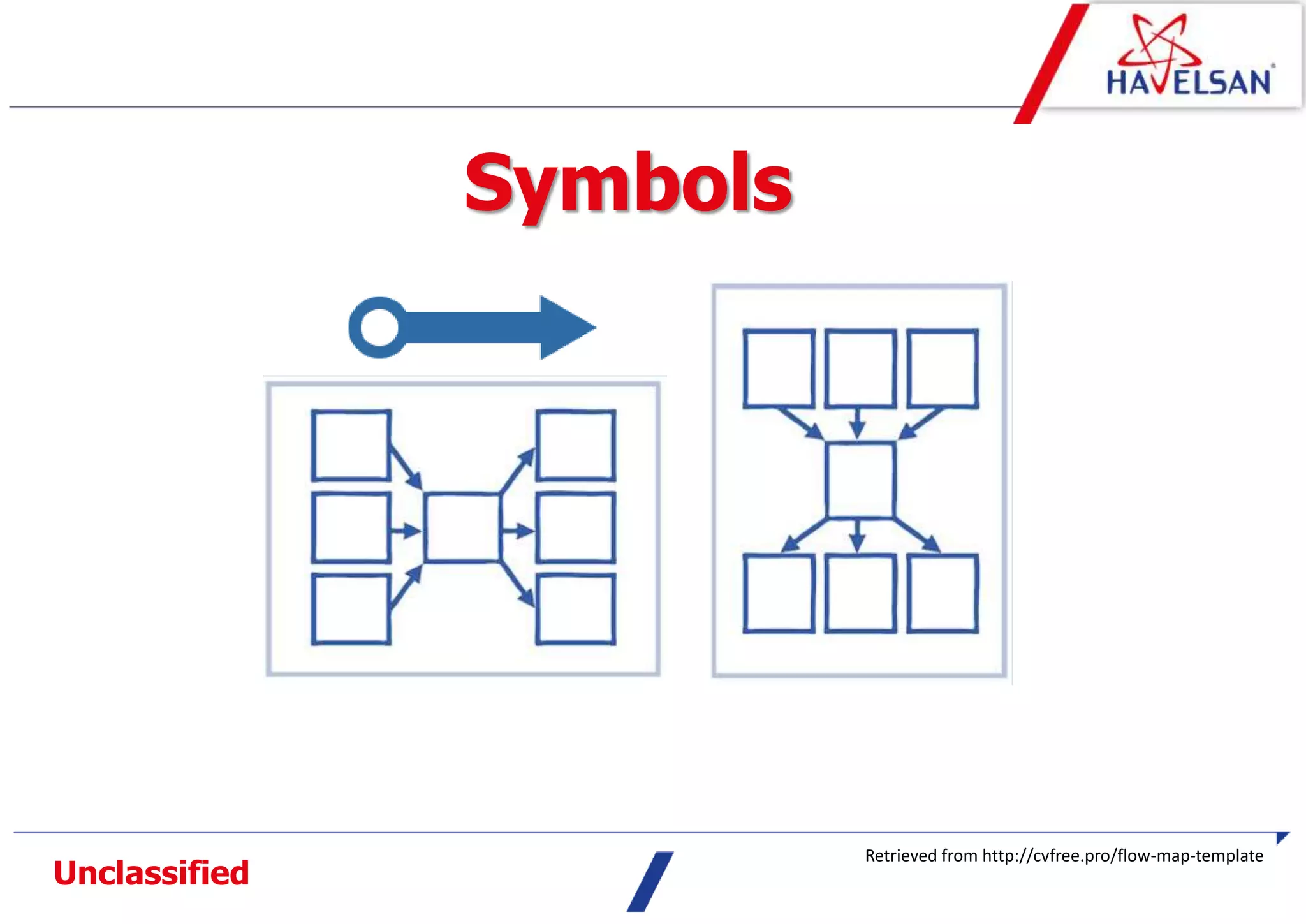 HAVELSAN

Symbols

Unclassified

Retrieved from http://cvfree.pro/flow-map-template